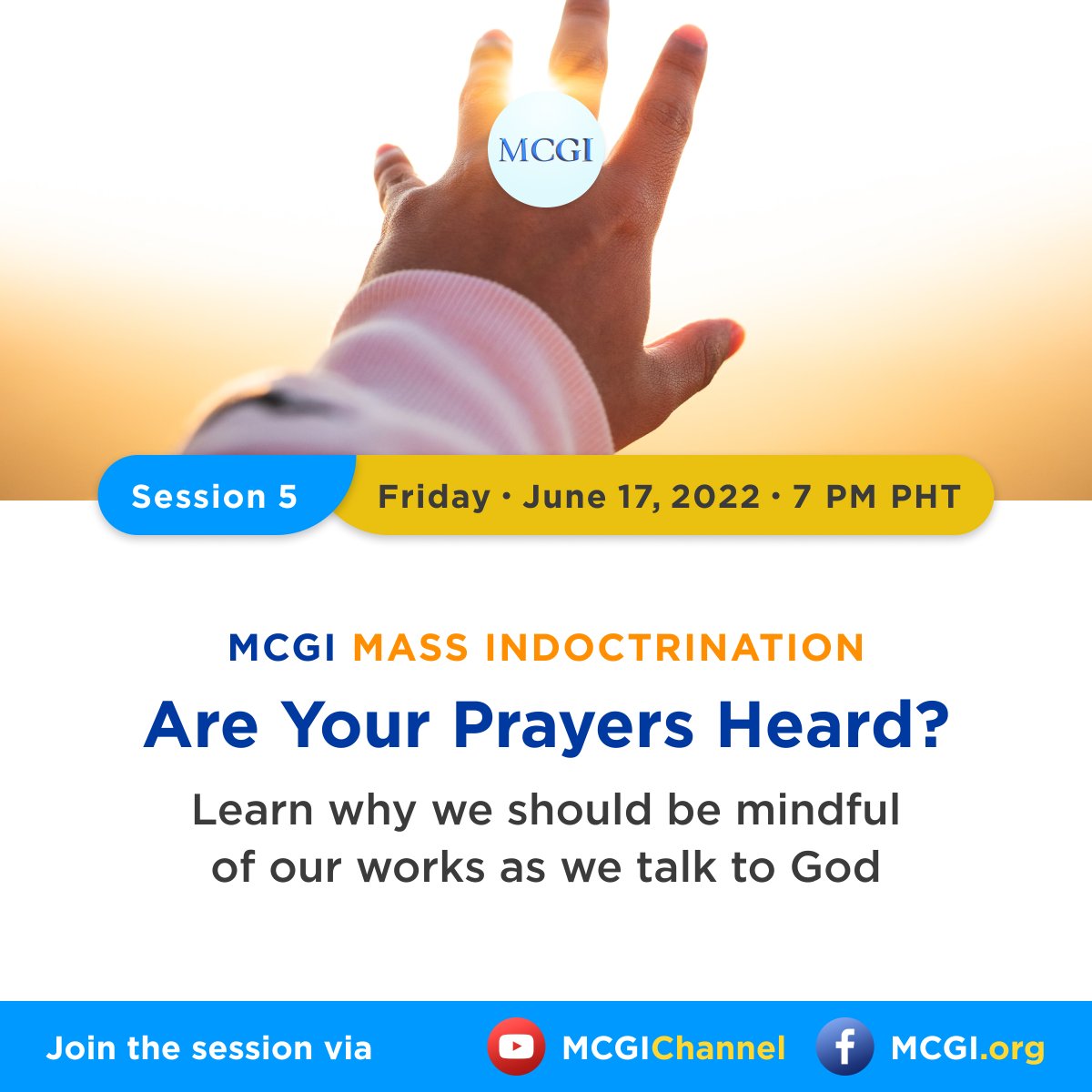 MCGI

Session 5 Friday • June 17, 2022 • 7 PM PHT

MCGI MASS INDOCTRINATION

Are Your Prayers Heard?

Learn why we should be mindful of our works as we talk to God

Join the session via MCGIChannel MCGI.org